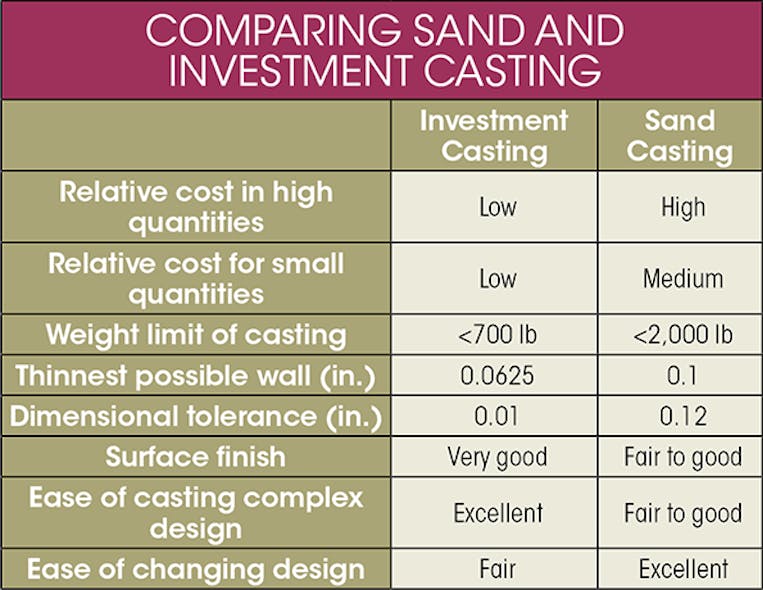 COMPARING SAND AND INVESTMENT CASTING

| | Investment Casting | Sand Casting |
|---|---|---|
| Relative cost in high quantities | Low | High |
| Relative cost for small quantities | Low | Medium |
| Weight limit of casting | <700 lb | <2,000 lb |
| Thinnest possible wall (in.) | 0.0625 | 0.1 |
| Dimensional tolerance (in.) | 0.01 | 0.12 |
| Surface finish | Very good | Fair to good |
| Ease of casting complex design | Excellent | Fair to good |
| Ease of changing design | Fair | Excellent |